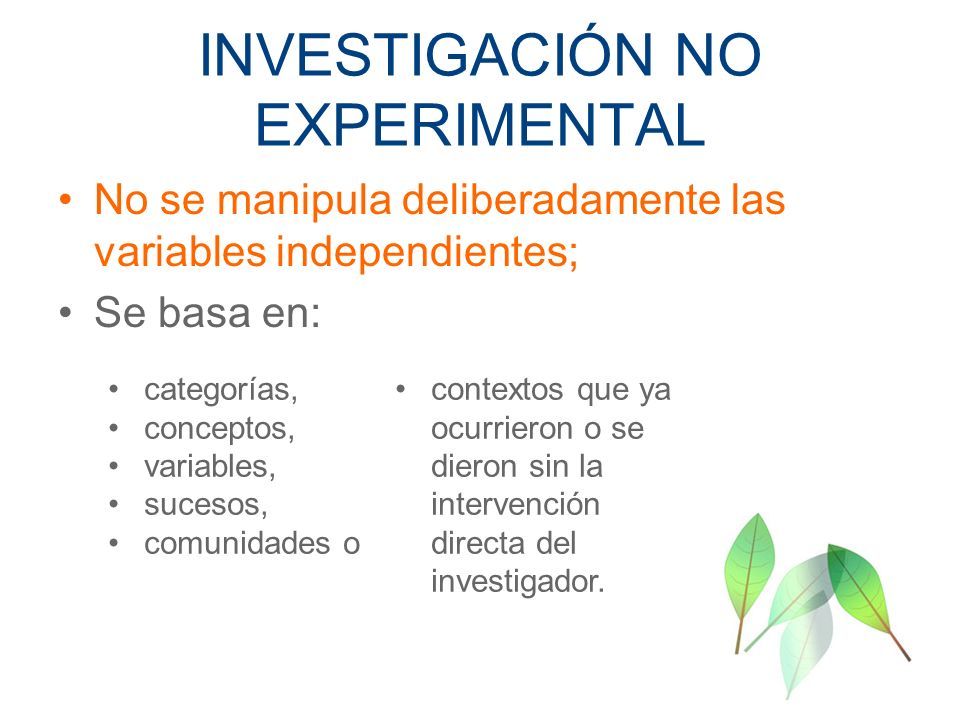 INVESTIGACIÓN NO EXPERIMENTAL

• No se manipula deliberadamente las variables independientes;
• Se basa en:

• categorías,
• conceptos,
• variables,
• sucesos,
• comunidades o

• contextos que ya ocurrieron o se dieron sin la intervención directa del investigador.